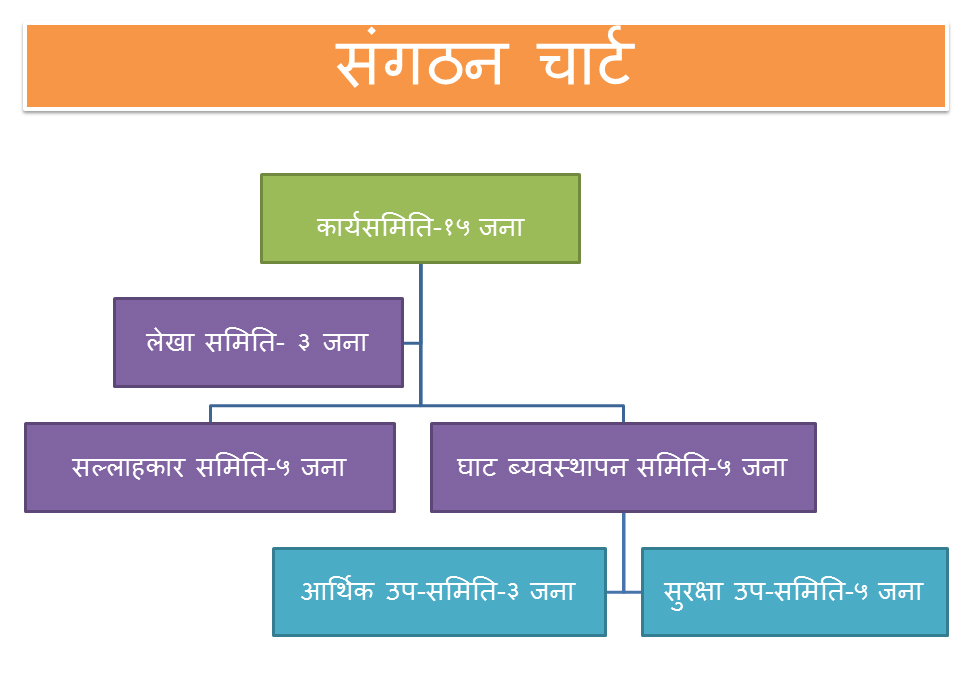 संगठन चार्ट

कार्यसमिति-१५ जना

लेखा समिति- ३ जना

सल्लाहकार समिति-५ जना

घाट ब्यवस्थापन समिति-५ जना

आर्थिक उप-समिति-३ जना

सुरक्षा उप-समिति-५ जना